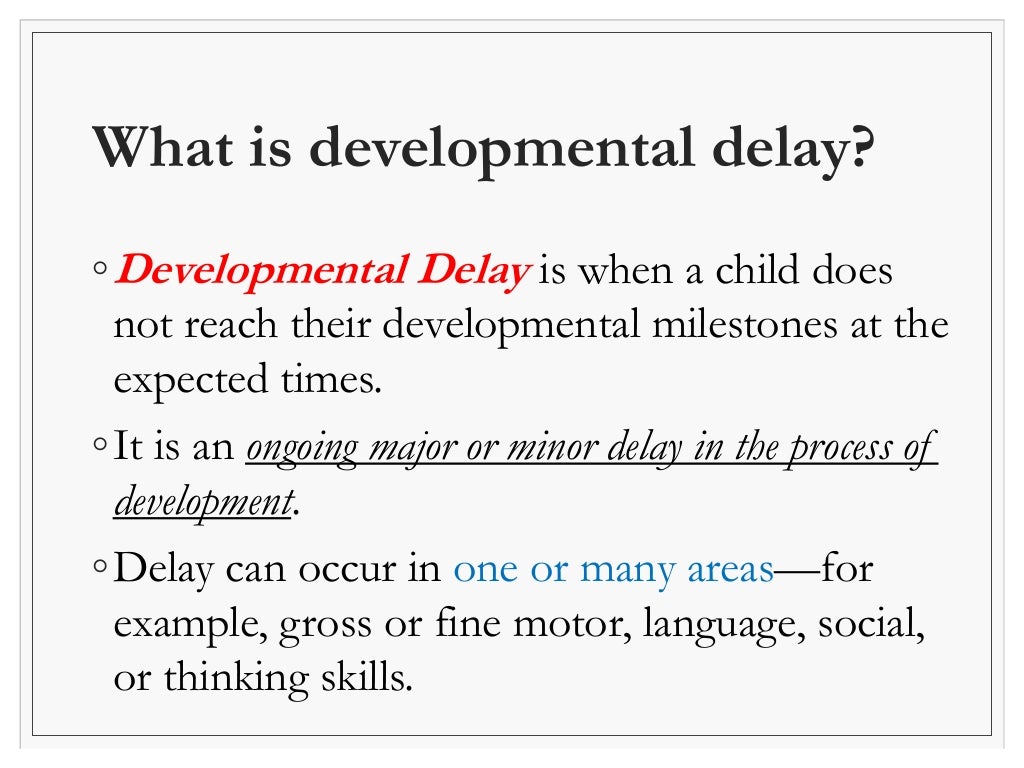 What is developmental delay?

◦ Developmental Delay is when a child does not reach their developmental milestones at the expected times.

◦ It is an ongoing major or minor delay in the process of development.

◦ Delay can occur in one or many areas—for example, gross or fine motor, language, social, or thinking skills.